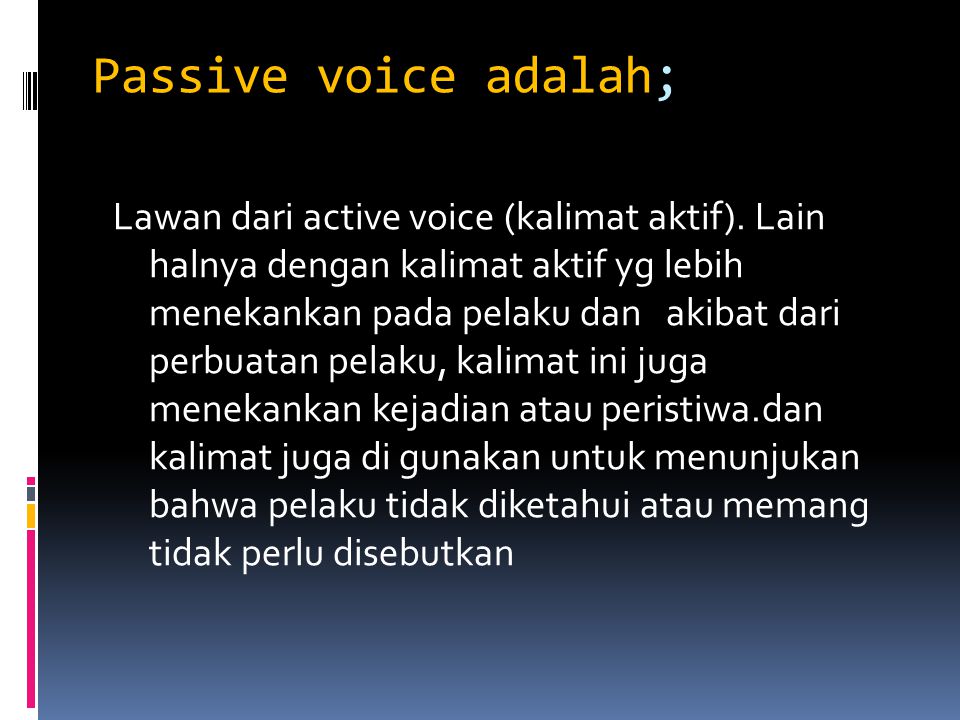 Passive voice adalah;

Lawan dari active voice (kalimat aktif). Lain halnya dengan kalimat aktif yg lebih menekankan pada pelaku dan  akibat dari perbuatan pelaku, kalimat ini juga menekankan kejadian atau peristiwa.dan kalimat juga di gunakan untuk menunjukan bahwa pelaku tidak diketahui atau memang tidak perlu disebutkan